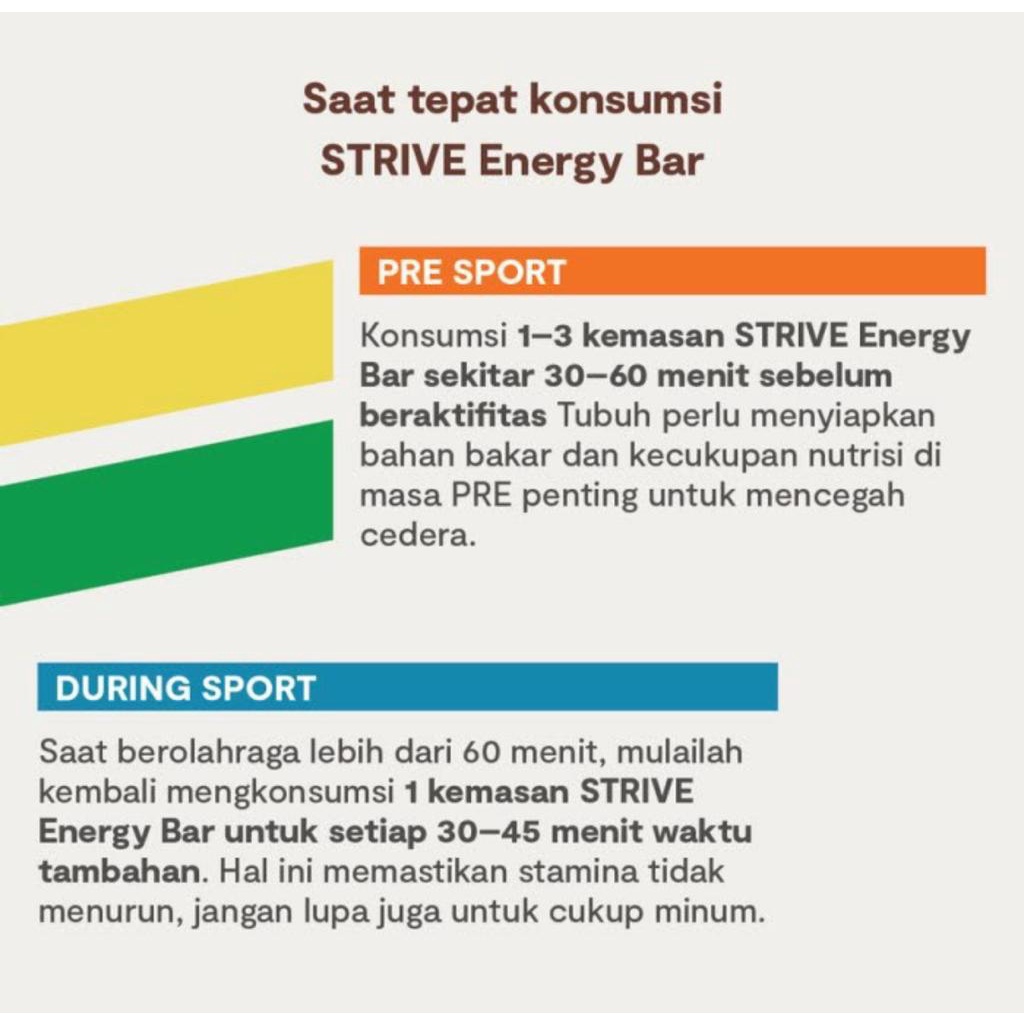 Saat tepat konsumsi STRIVE Energy Bar

PRE SPORT

Konsumsi 1–3 kemasan STRIVE Energy Bar sekitar 30–60 menit sebelum beraktifitas Tubuh perlu menyiapkan bahan bakar dan kecukupan nutrisi di masa PRE penting untuk mencegah cedera.

DURING SPORT

Saat berolahraga lebih dari 60 menit, mulailah kembali mengkonsumsi 1 kemasan STRIVE Energy Bar untuk setiap 30–45 menit waktu tambahan. Hal ini memastikan stamina tidak menurun, jangan lupa juga untuk cukup minum.